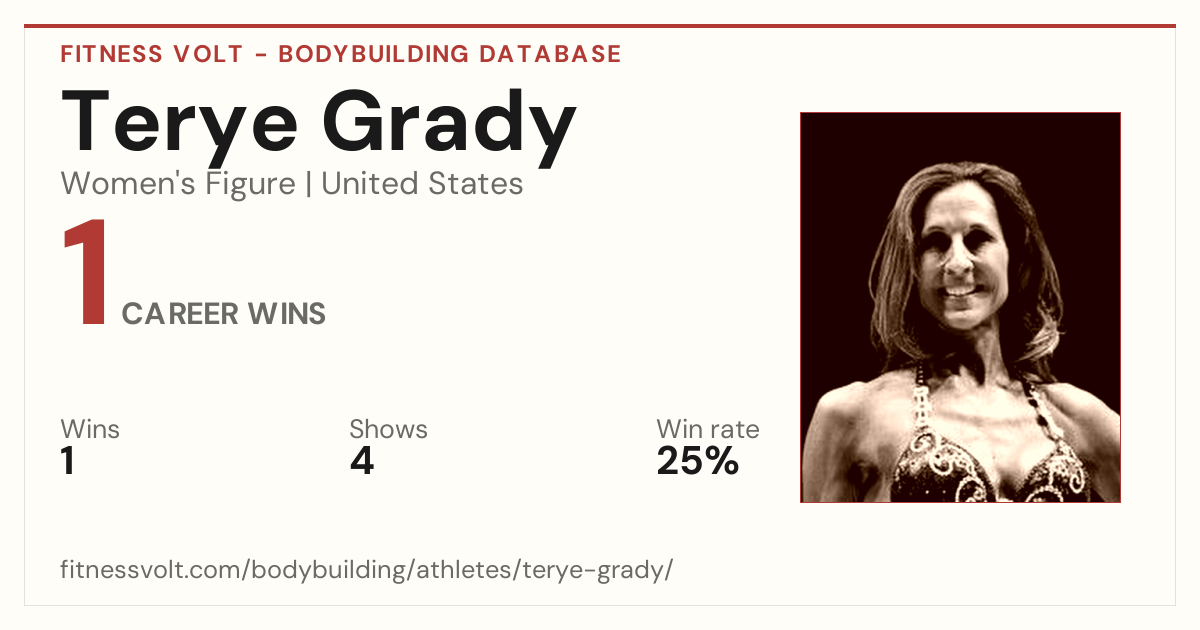 FITNESS VOLT - BODYBUILDING DATABASE

Terye Grady

Women's Figure | United States

1 CAREER WINS

Wins
1

Shows
4

Win rate
25%

fitnessvolt.com/bodybuilding/athletes/terye-grady/